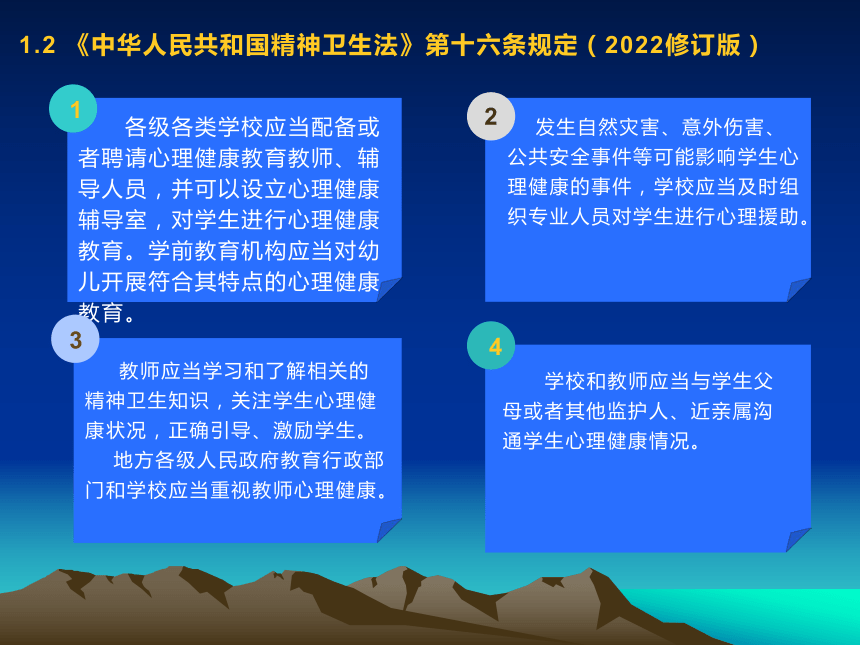 1.2 《中华人民共和国精神卫生法》第十六条规定（2022修订版）

1

各级各类学校应当配备或者聘请心理健康教育教师、辅导人员，并可以设立心理健康辅导室，对学生进行心理健康教育。学前教育机构应当对幼儿开展符合其特点的心理健康教育。

2

发生自然灾害、意外伤害、公共安全事件等可能影响学生心理健康的事件，学校应当及时组织专业人员对学生进行心理援助。

3

教师应当学习和了解相关的精神卫生知识，关注学生心理健康状况，正确引导、激励学生。

地方各级人民政府教育行政部门和学校应当重视教师心理健康。

4

学校和教师应当与学生父母或者其他监护人、近亲属沟通学生心理健康情况。